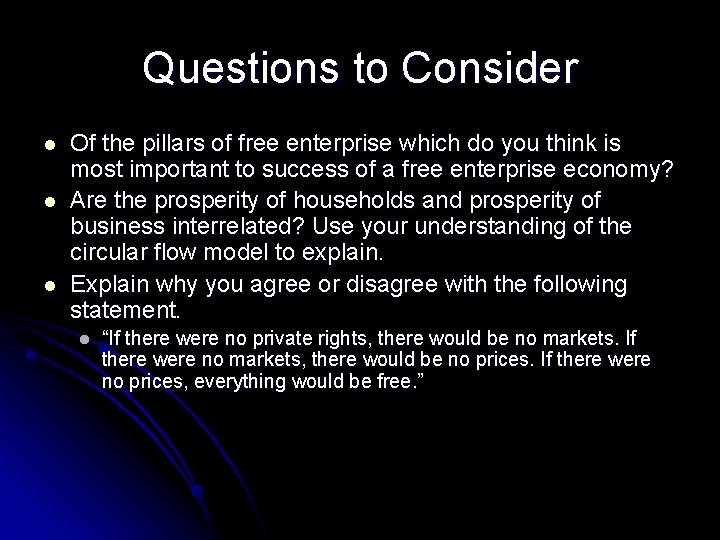 Questions to Consider

- Of the pillars of free enterprise which do you think is most important to success of a free enterprise economy?
- Are the prosperity of households and prosperity of business interrelated? Use your understanding of the circular flow model to explain.
- Explain why you agree or disagree with the following statement.
  - “If there were no private rights, there would be no markets. If there were no markets, there would be no prices. If there were no prices, everything would be free.”